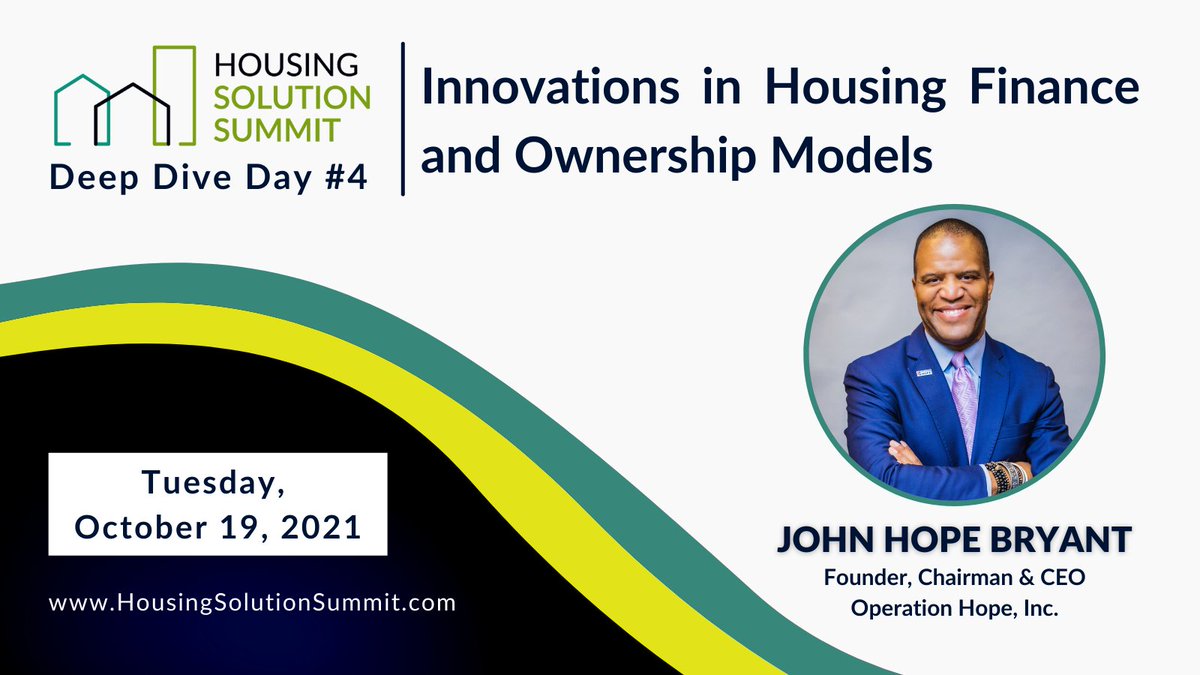 HOUSING SOLUTION SUMMIT

Deep Dive Day #4

Innovations in Housing Finance and Ownership Models

Tuesday, October 19, 2021

www.HousingSolutionSummit.com

JOHN HOPE BRYANT
Founder, Chairman & CEO
Operation Hope, Inc.